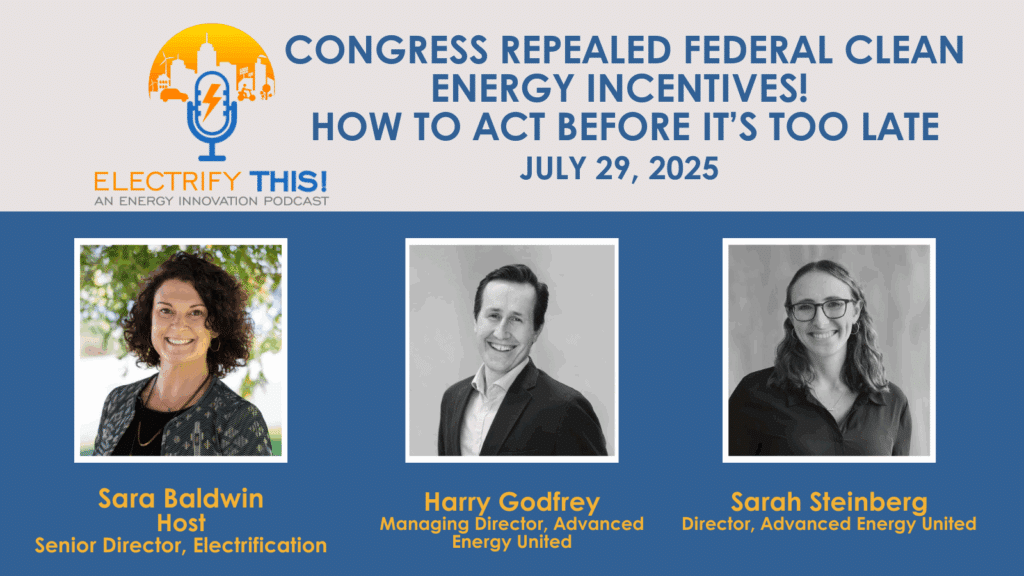 ELECTRIFY THIS!
AN ENERGY INNOVATION PODCAST

CONGRESS REPEALED FEDERAL CLEAN ENERGY INCENTIVES!
HOW TO ACT BEFORE IT'S TOO LATE
JULY 29, 2025

Sara Baldwin
Host
Senior Director, Electrification

Harry Godfrey
Managing Director, Advanced Energy United

Sarah Steinberg
Director, Advanced Energy United